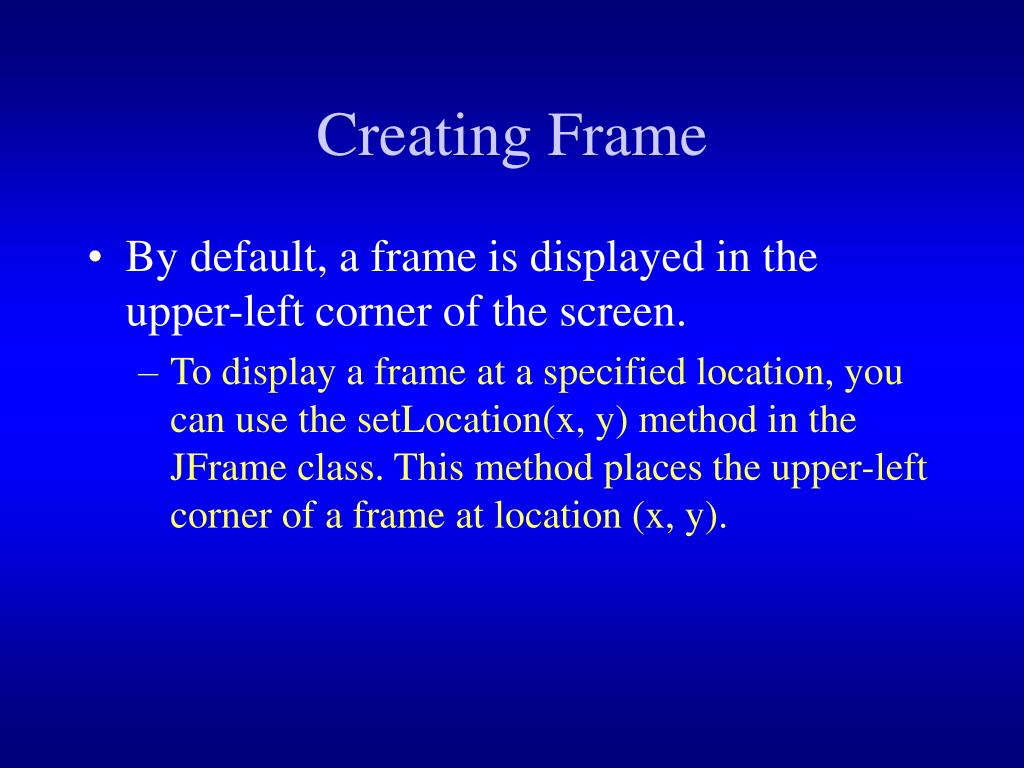 Creating Frame

• By default, a frame is displayed in the upper-left corner of the screen.

– To display a frame at a specified location, you can use the setLocation(x, y) method in the JFrame class. This method places the upper-left corner of a frame at location (x, y).